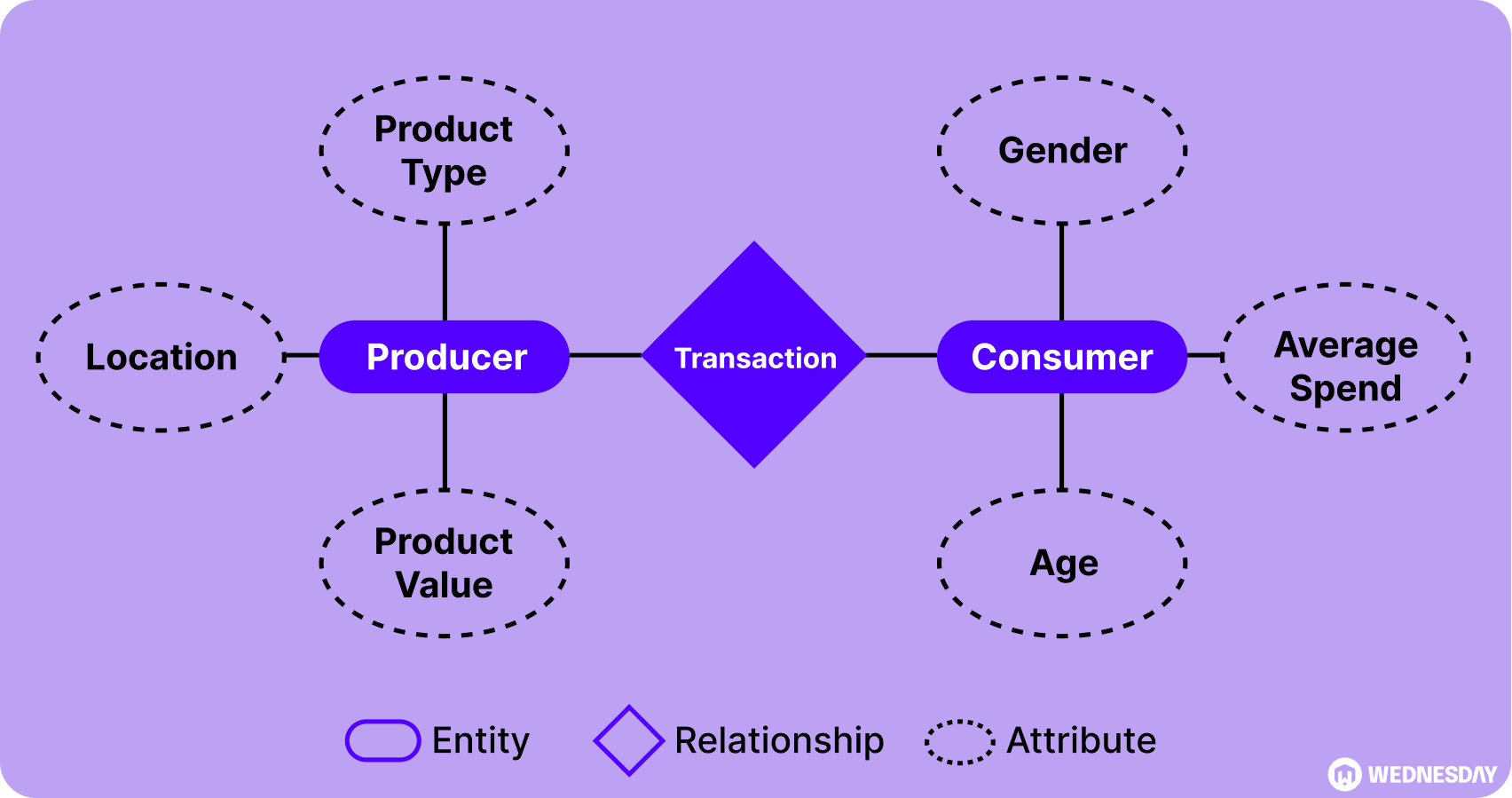 Product Type

Gender

Location

Producer

Transaction

Consumer

Average Spend

Product Value

Age

Entity

Relationship

Attribute

WEDNESDAY